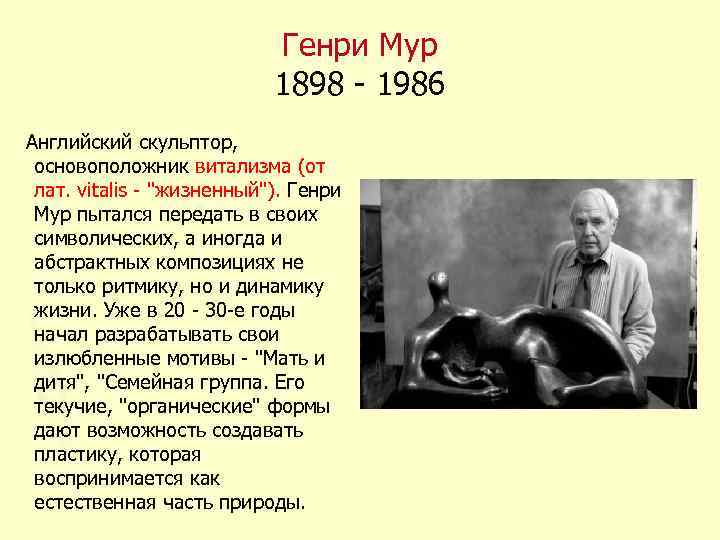 Генри Мур
1898 - 1986

Английский скульптор, основоположник витализма (от лат. vitalis - "жизненный"). Генри Мур пытался передать в своих символических, а иногда и абстрактных композициях не только ритмику, но и динамику жизни. Уже в 20 - 30-е годы начал разрабатывать свои излюбленные мотивы - "Мать и дитя", "Семейная группа. Его текучие, "органические" формы дают возможность создавать пластику, которая воспринимается как естественная часть природы.